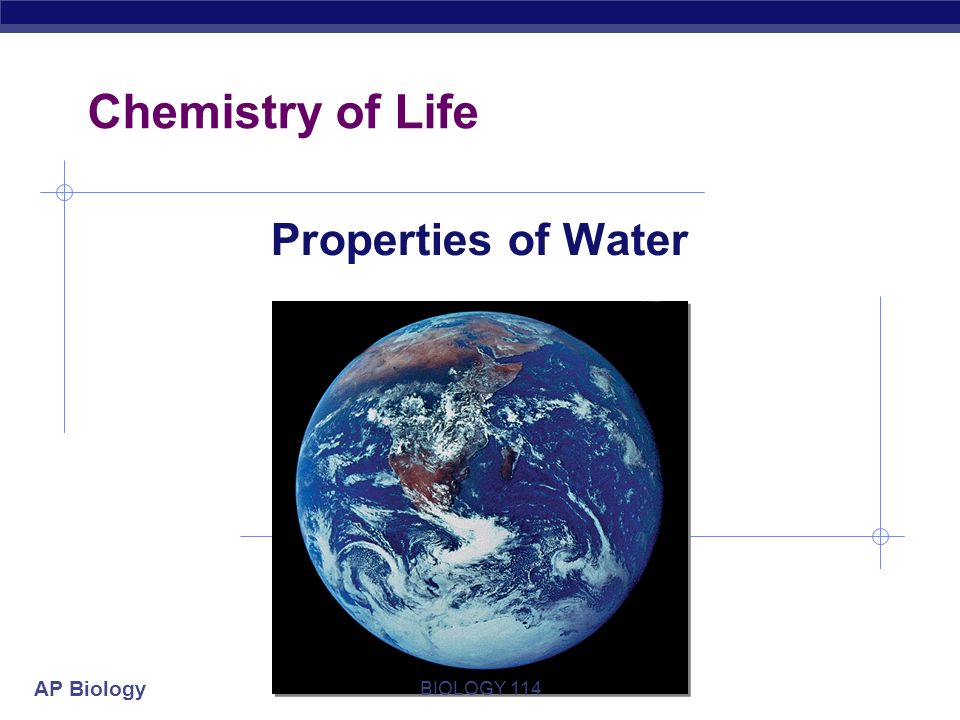 Chemistry of Life

Properties of Water

AP Biology

BIOLOGY 114